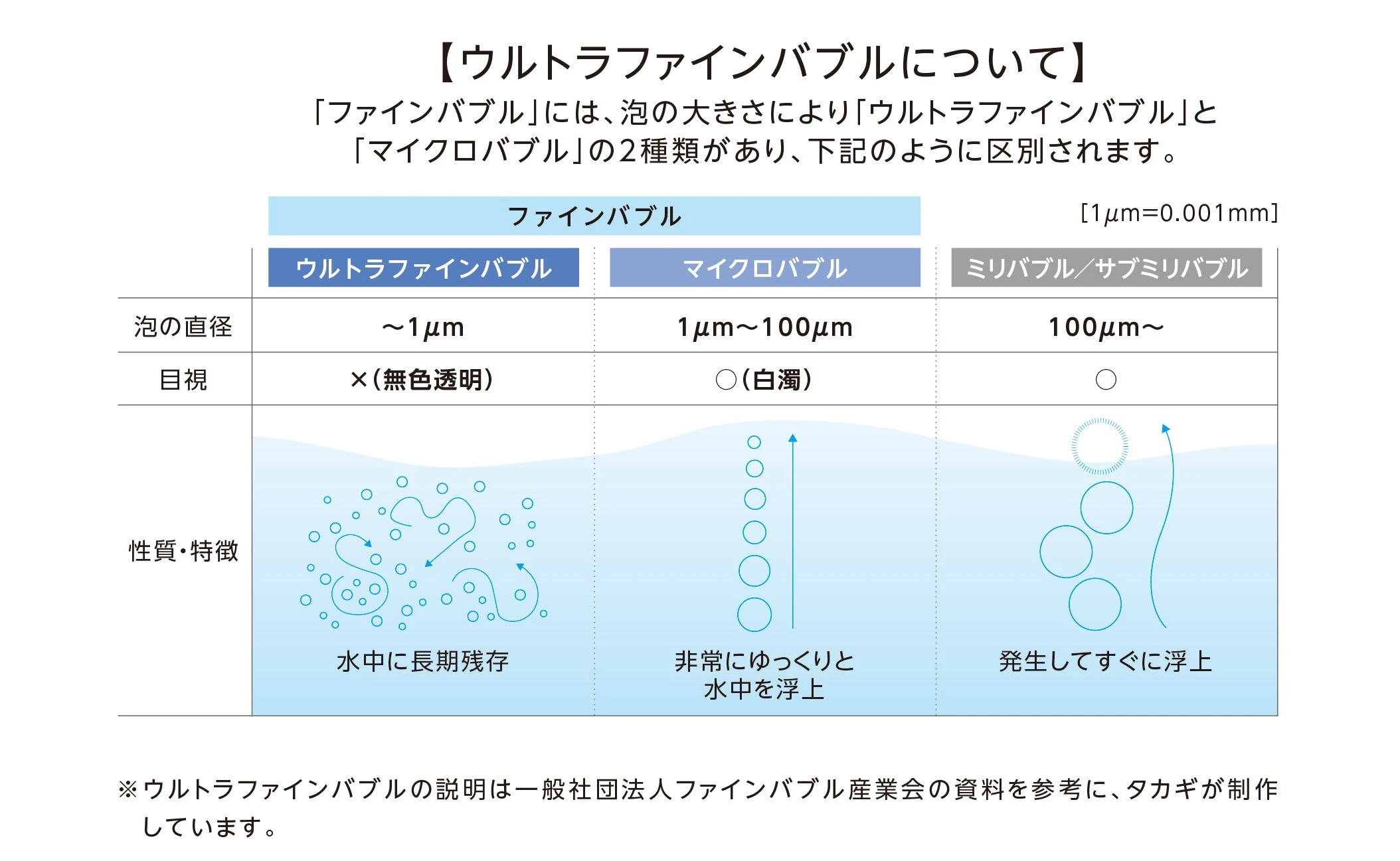 【ウルトラファインバブルについて】

「ファインバブル」には、泡の大きさにより「ウルトラファインバブル」と「マイクロバブル」の2種類があり、下記のように区別されます。

ファインバブル

[1μm=0.001mm]

| | ウルトラファインバブル | マイクロバブル | ミリバブル／サブミリバブル |
|---|---|---|---|
| 泡の直径 | ～1μm | 1μm～100μm | 100μm～ |
| 目視 | ×（無色透明） | ○（白濁） | ○ |
| 性質・特徴 | 水中に長期残存 | 非常にゆっくりと水中を浮上 | 発生してすぐに浮上 |

※ウルトラファインバブルの説明は一般社団法人ファインバブル産業会の資料を参考に、タカギが制作しています。